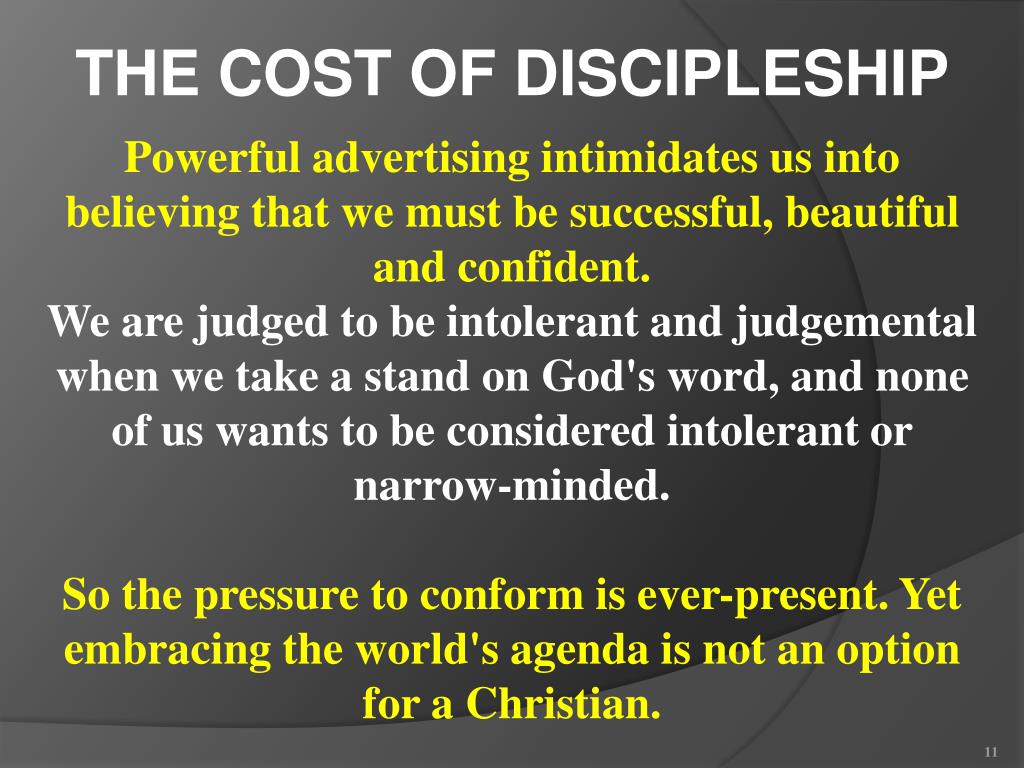 THE COST OF DISCIPLESHIP

Powerful advertising intimidates us into believing that we must be successful, beautiful and confident.
We are judged to be intolerant and judgemental when we take a stand on God's word, and none of us wants to be considered intolerant or narrow-minded.

So the pressure to conform is ever-present. Yet embracing the world's agenda is not an option for a Christian.

11